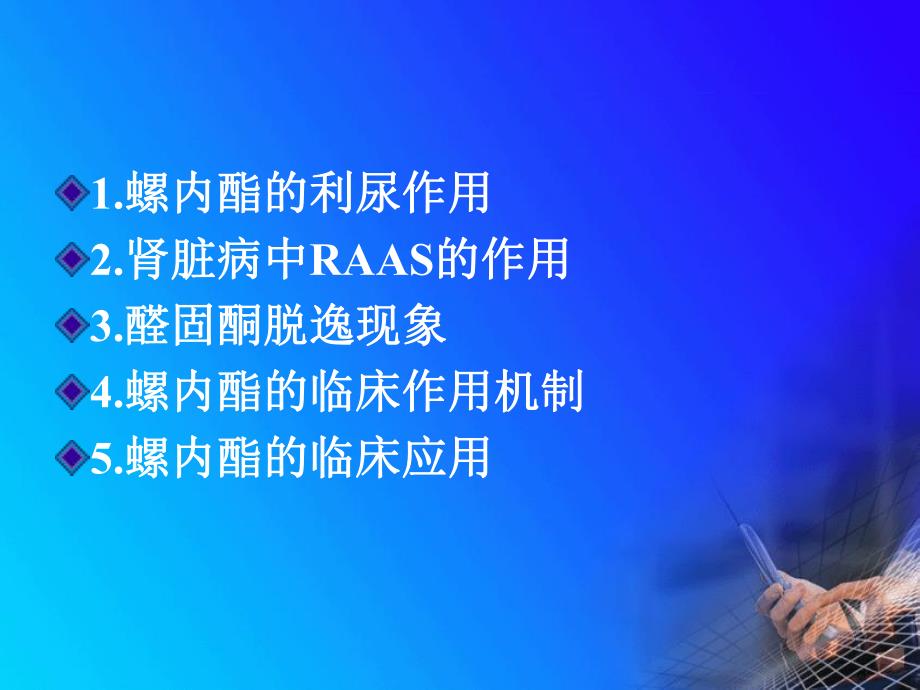 1.螺内酯的利尿作用
2.肾脏病中RAAS的作用
3.醛固酮脱逸现象
4.螺内酯的临床作用机制
5.螺内酯的临床应用